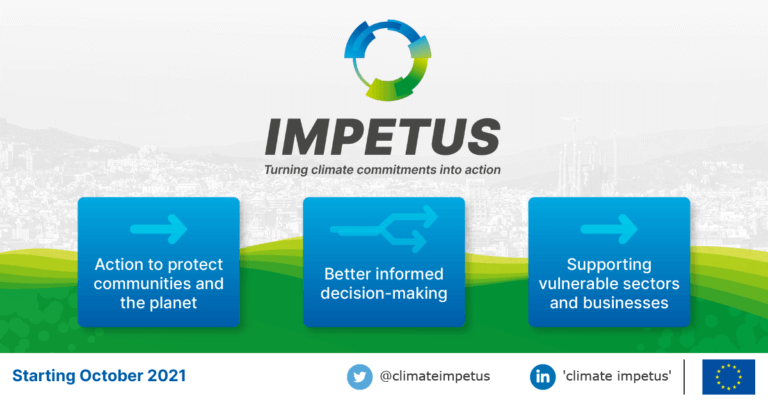 IMPETUS

Turning climate commitments into action

Action to protect communities and the planet

Better informed decision-making

Supporting vulnerable sectors and businesses

Starting October 2021

@climateimpetus

in 'climate impetus'